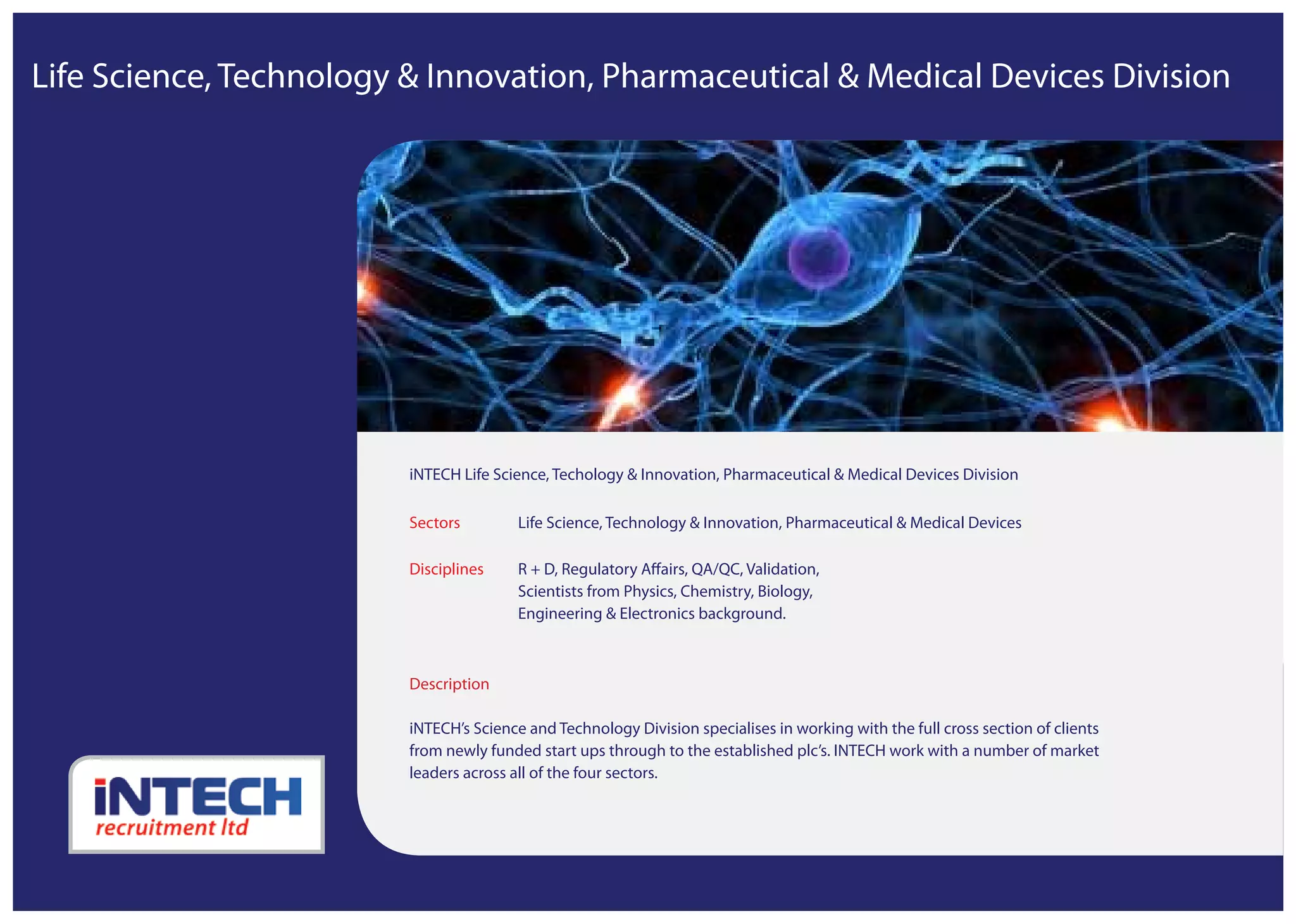 Life Science, Technology & Innovation, Pharmaceutical & Medical Devices Division

iNTECH Life Science, Techology & Innovation, Pharmaceutical & Medical Devices Division

Sectors Life Science, Technology & Innovation, Pharmaceutical & Medical Devices

Disciplines R + D, Regulatory Affairs, QA/QC, Validation, Scientists from Physics, Chemistry, Biology, Engineering & Electronics background.

Description

iNTECH's Science and Technology Division specialises in working with the full cross section of clients from newly funded start ups through to the established plc's. INTECH work with a number of market leaders across all of the four sectors.

iNTECH
recruitment ltd